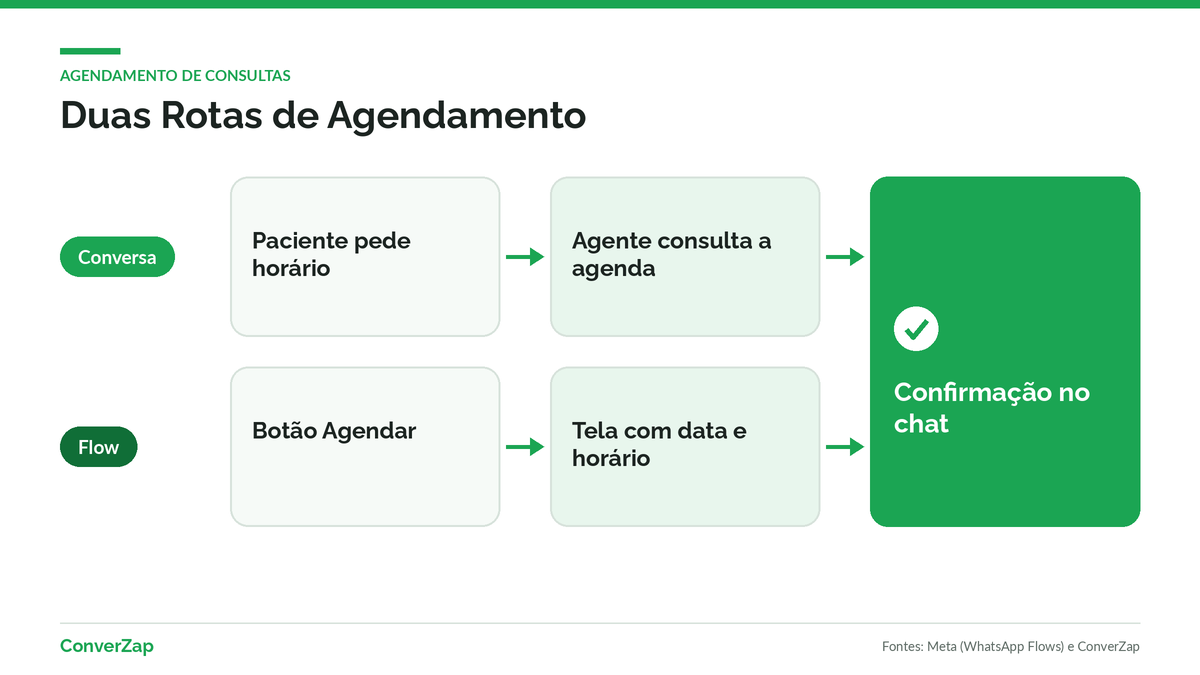 AGENDAMENTO DE CONSULTAS

Duas Rotas de Agendamento

Conversa

Paciente pede horário

Agente consulta a agenda

Flow

Botão Agendar

Tela com data e horário

Confirmação no chat

ConverZap

Fontes: Meta (WhatsApp Flows) e ConverZap